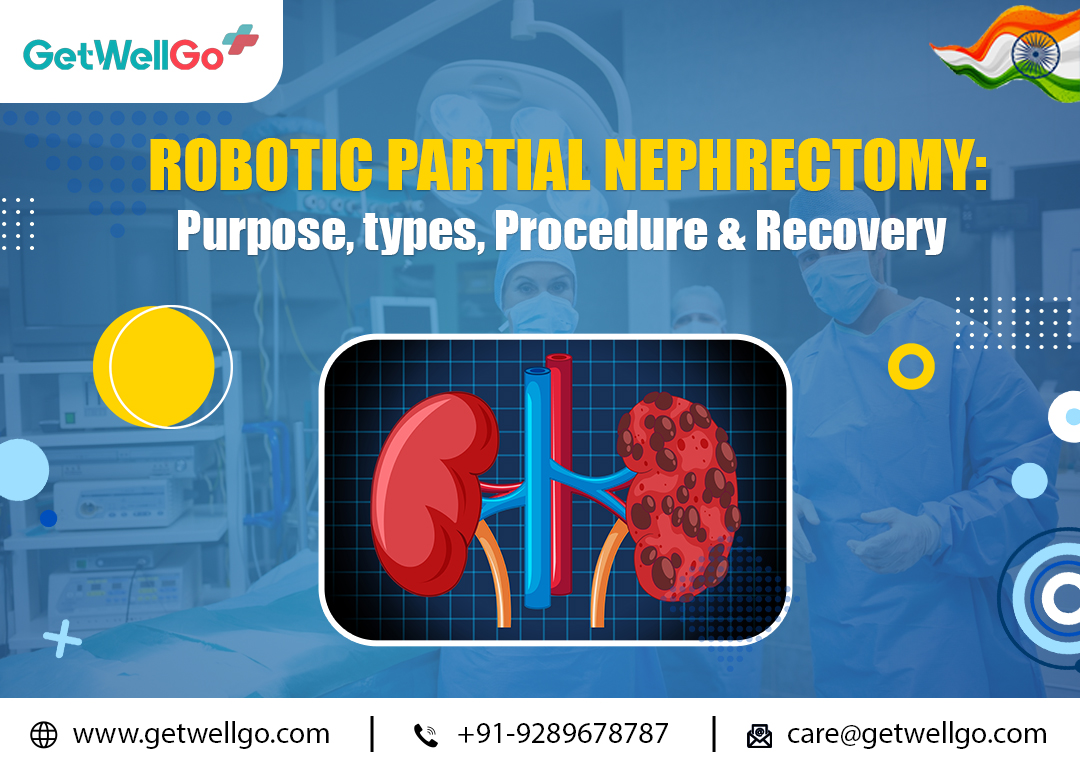 GetWellGo

ROBOTIC PARTIAL NEPHRECTOMY:
Purpose, types, Procedure & Recovery

www.getwellgo.com | +91-9289678787 | care@getwellgo.com